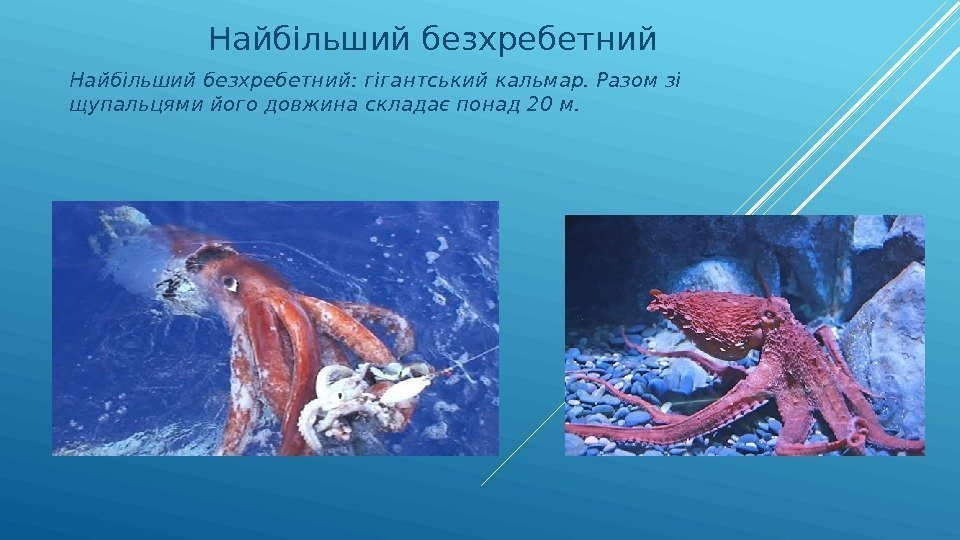 Найбільший безхребетний

Найбільший безхребетний: гігантський кальмар. Разом зі щупальцями його довжина складає понад 20 м.